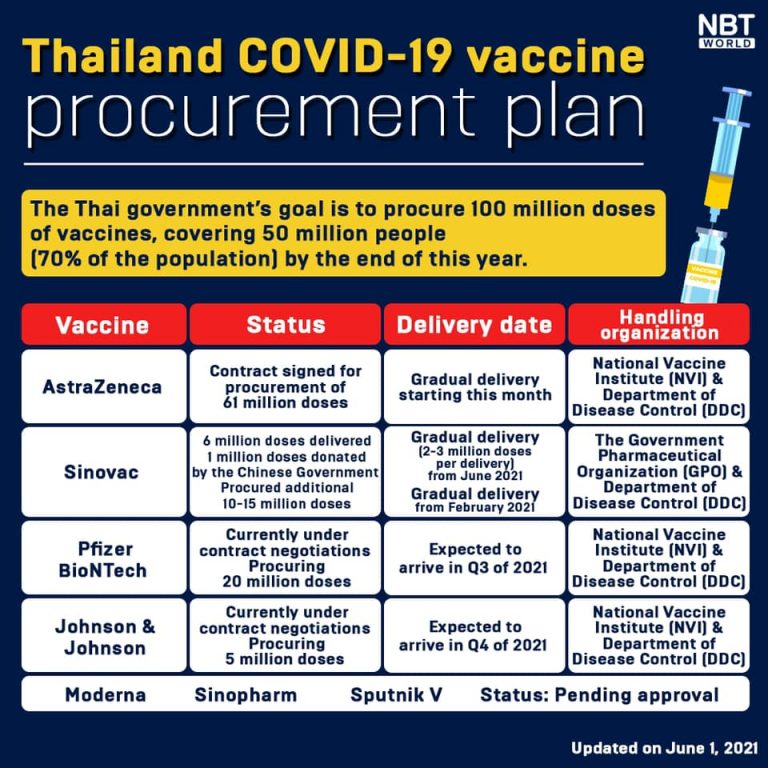 NBT WORLD

Thailand COVID-19 vaccine procurement plan

The Thai government's goal is to procure 100 million doses of vaccines, covering 50 million people (70% of the population) by the end of this year.

VACCINE COVID-19

| Vaccine | Status | Delivery date | Handling organization |
|---|---|---|---|
| AstraZeneca | Contract signed for procurement of 61 million doses | Gradual delivery starting this month | National Vaccine Institute (NVI) & Department of Disease Control (DDC) |
| Sinovac | 6 million doses delivered 1 million doses donated by the Chinese Government Procured additional 10-15 million doses | Gradual delivery (2-3 million doses per delivery) from June 2021 Gradual delivery from February 2021 | The Government Pharmaceutical Organization (GPO) & Department of Disease Control (DDC) |
| Pfizer BioNTech | Currently under contract negotiations Procuring 20 million doses | Expected to arrive in Q3 of 2021 | National Vaccine Institute (NVI) & Department of Disease Control (DDC) |
| Johnson & Johnson | Currently under contract negotiations Procuring 5 million doses | Expected to arrive in Q4 of 2021 | National Vaccine Institute (NVI) & Department of Disease Control (DDC) |

Moderna Sinopharm Sputnik V Status: Pending approval

Updated on June 1, 2021